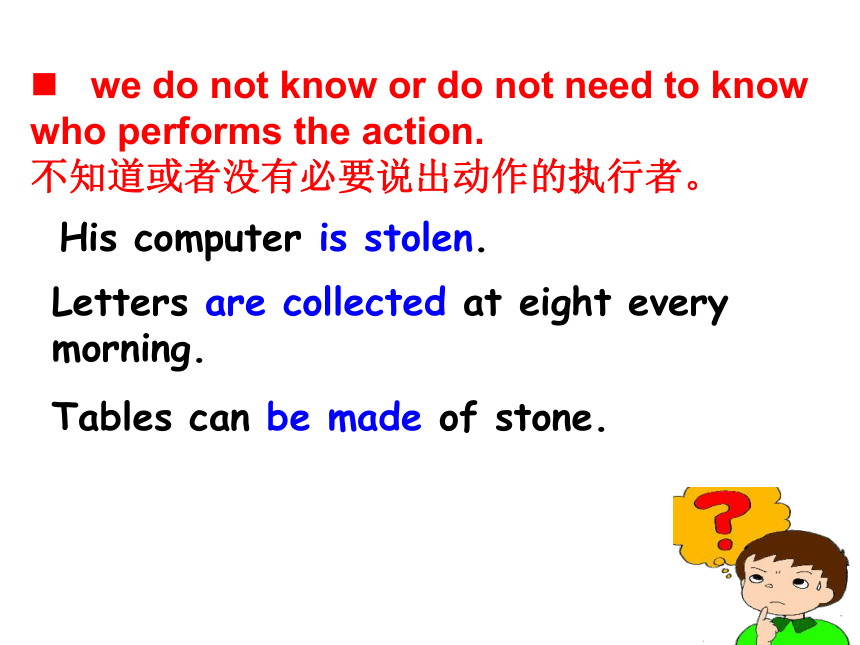 ■ we do not know or do not need to know who performs the action.
不知道或者没有必要说出动作的执行者。

His computer is stolen.

Letters are collected at eight every morning.

Tables can be made of stone.

?